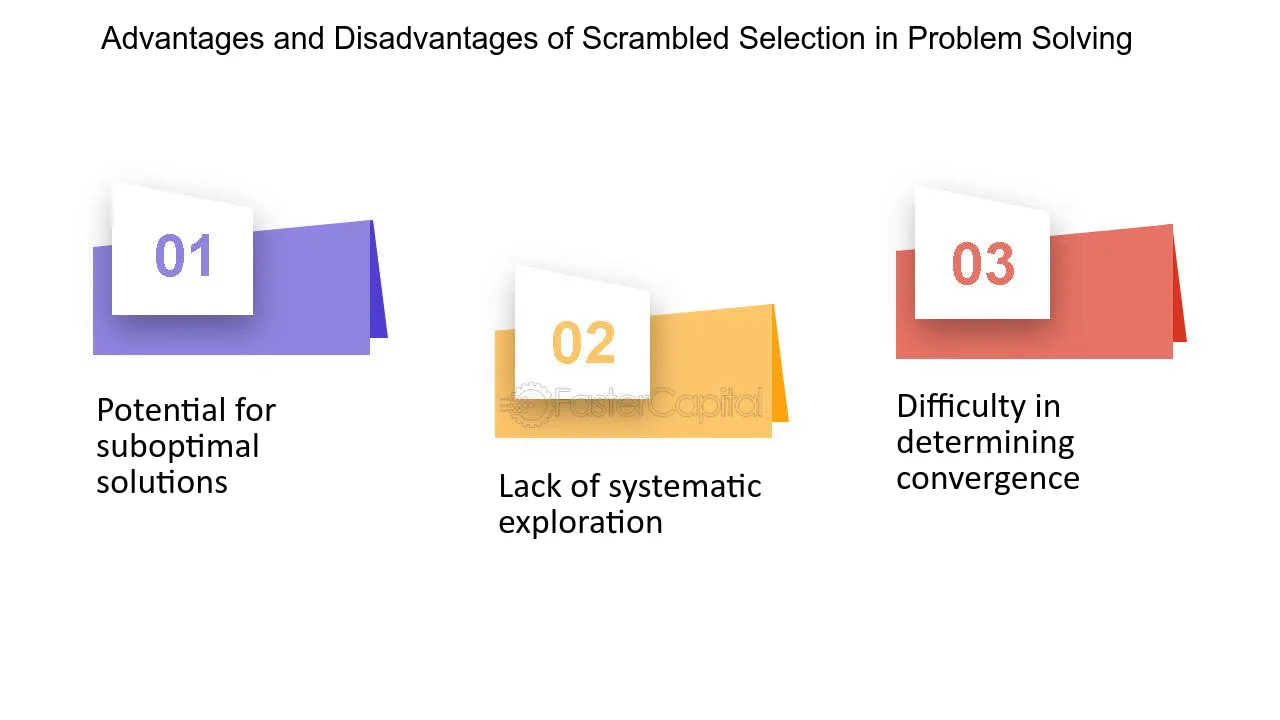 Advantages and Disadvantages of Scrambled Selection in Problem Solving

01

Potential for suboptimal solutions

02

Lack of systematic exploration

03

Difficulty in determining convergence

FasterCapital